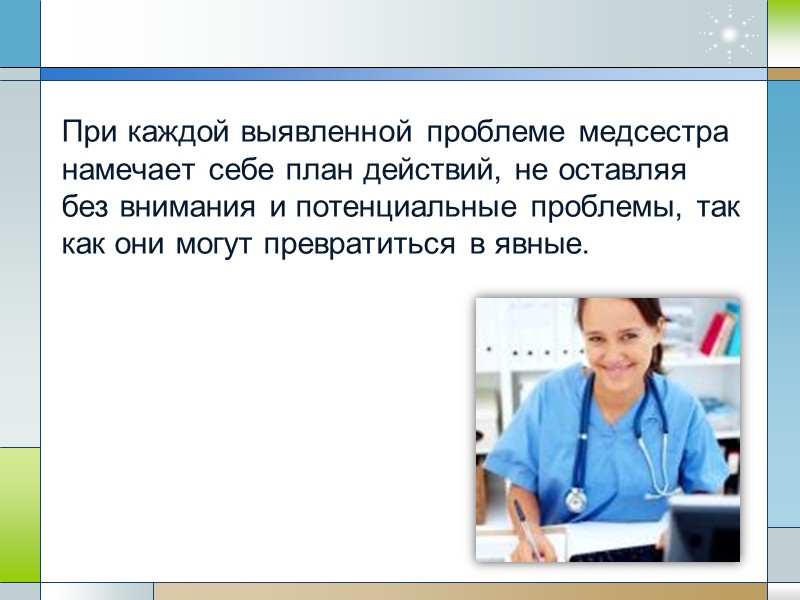 При каждой выявленной проблеме медсестра намечает себе план действий, не оставляя без внимания и потенциальные проблемы, так как они могут превратиться в явные.